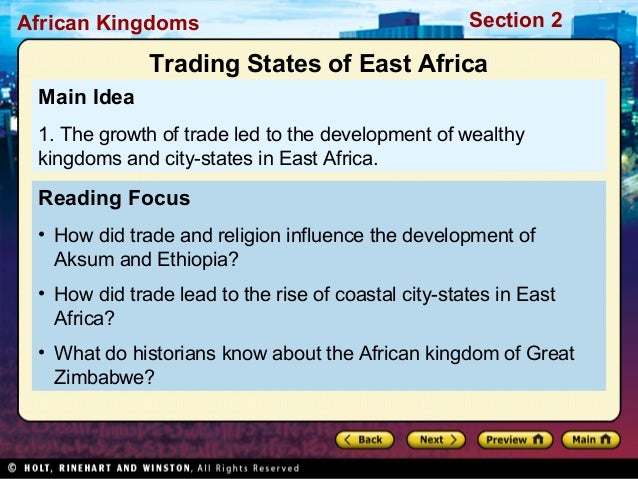 African Kingdoms

Section 2

Trading States of East Africa

Main Idea

1. The growth of trade led to the development of wealthy kingdoms and city-states in East Africa.

Reading Focus

• How did trade and religion influence the development of Aksum and Ethiopia?

• How did trade lead to the rise of coastal city-states in East Africa?

• What do historians know about the African kingdom of Great Zimbabwe?

Back  Next  Preview  Main

© HOLT, RINEHART AND WINSTON, All Rights Reserved